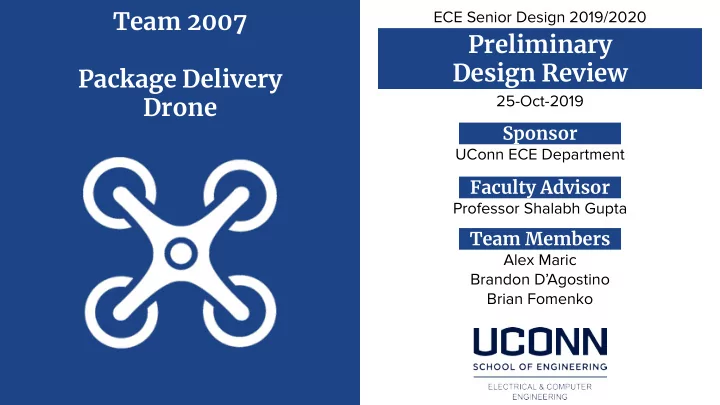 Team 2007

Package Delivery Drone

ECE Senior Design 2019/2020

Preliminary Design Review

25-Oct-2019

Sponsor

UConn ECE Department

Faculty Advisor

Professor Shalabh Gupta

Team Members

Alex Maric
Brandon D'Agostino
Brian Fomenko

UCONN
SCHOOL OF ENGINEERING
ELECTRICAL & COMPUTER ENGINEERING